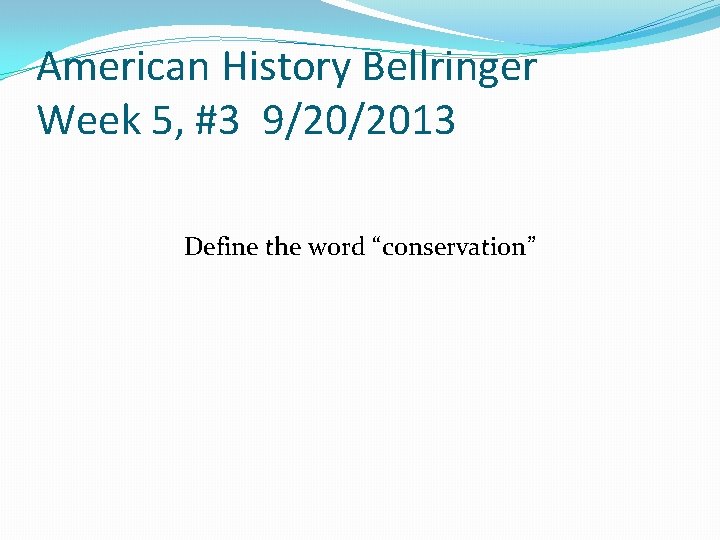 American History Bellringer
Week 5, #3 9/20/2013

Define the word "conservation"